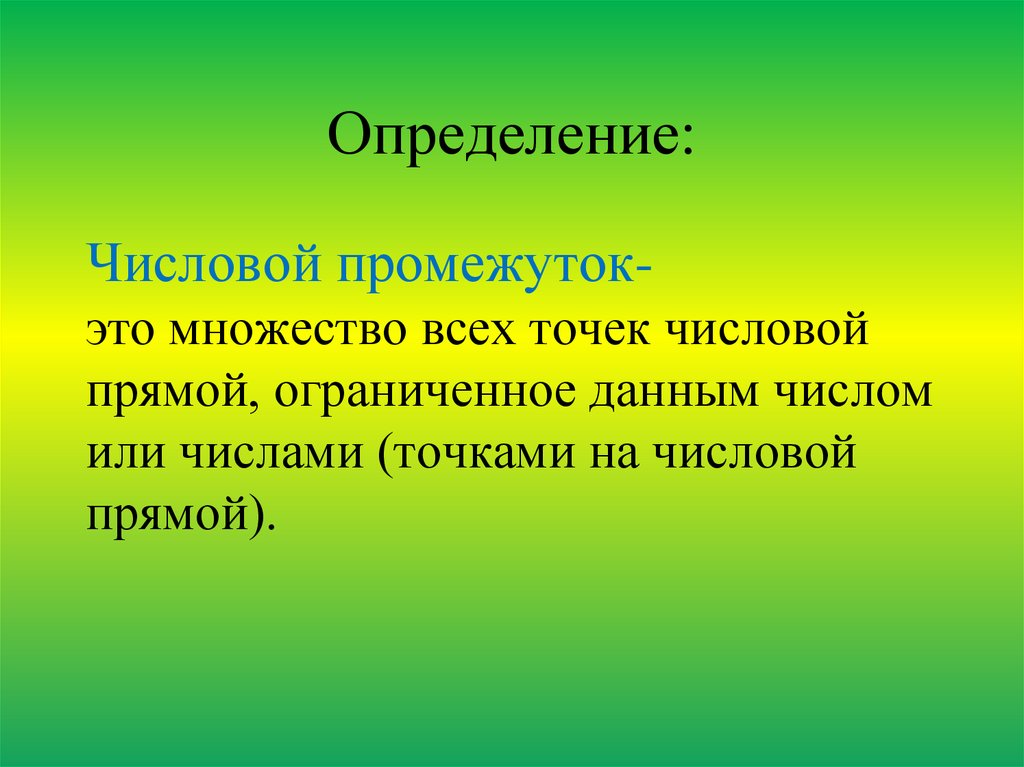 Определение:

Числовой промежуток-
это множество всех точек числовой прямой, ограниченное данным числом или числами (точками на числовой прямой).